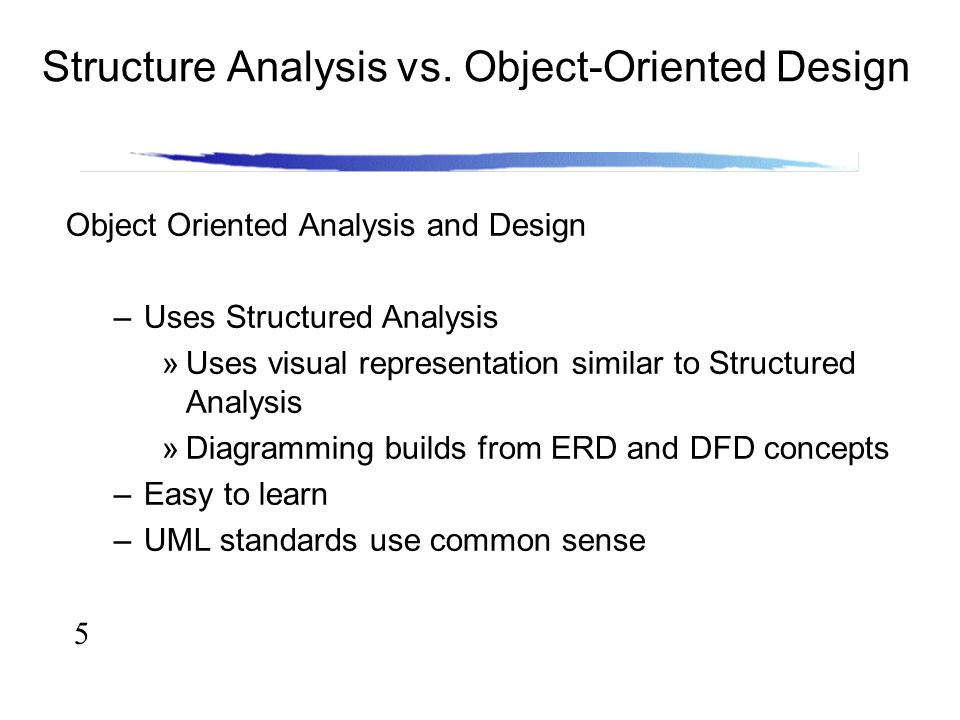 Structure Analysis vs. Object-Oriented Design

Object Oriented Analysis and Design

– Uses Structured Analysis
» Uses visual representation similar to Structured Analysis
» Diagramming builds from ERD and DFD concepts
– Easy to learn
– UML standards use common sense

5